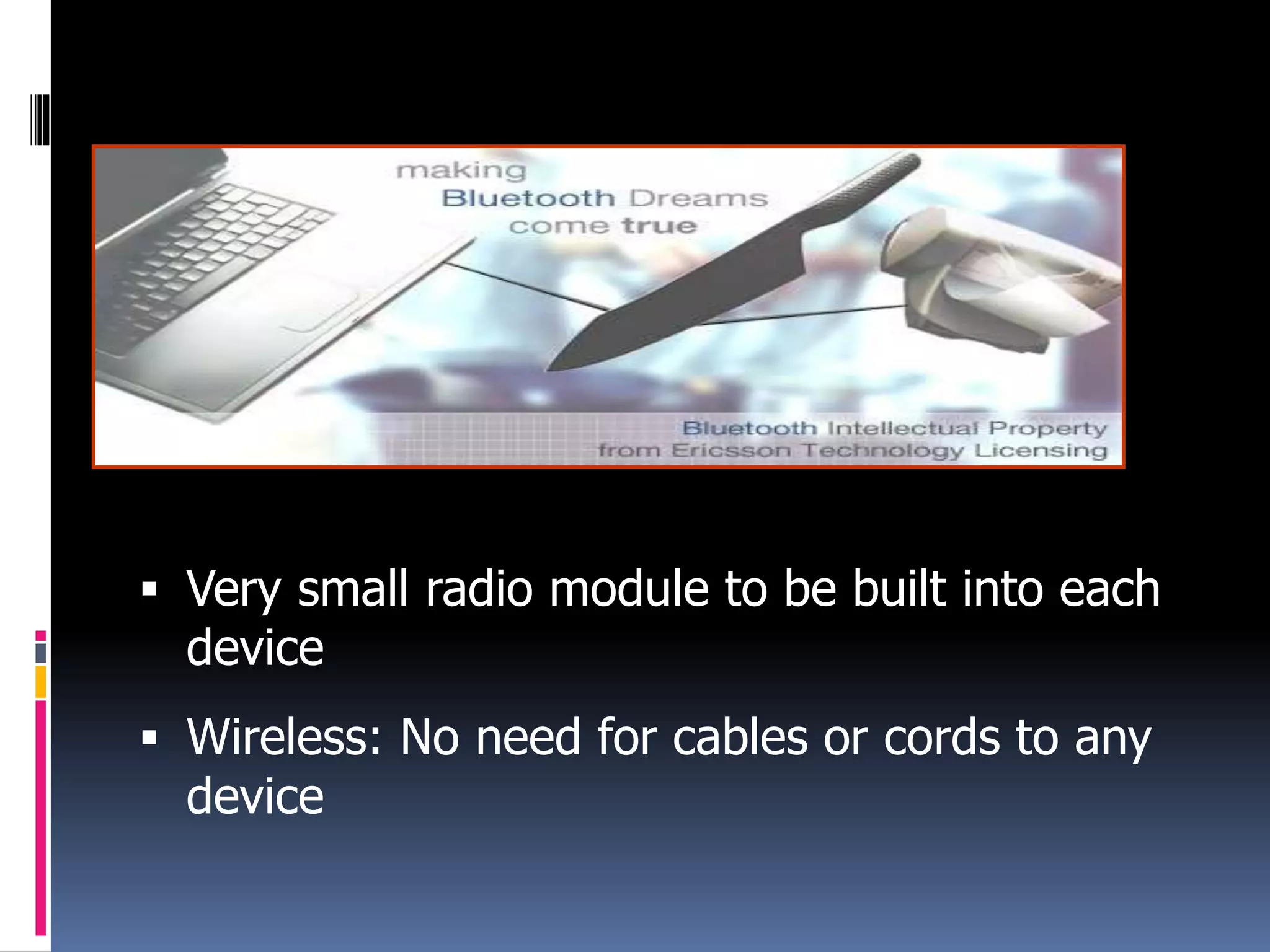 making
Bluetooth Dreams
come true

Bluetooth Intellectual Property
from Ericsson Technology Licensing

▪ Very small radio module to be built into each device

▪ Wireless: No need for cables or cords to any device